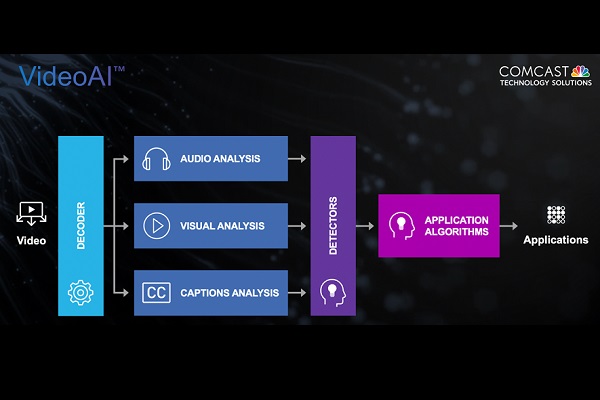 VideoAI™

COMCAST
TECHNOLOGY SOLUTIONS

Video

DECODER

AUDIO ANALYSIS

VISUAL ANALYSIS

CC

CAPTIONS ANALYSIS

DETECTORS

APPLICATION ALGORITHMS

Applications